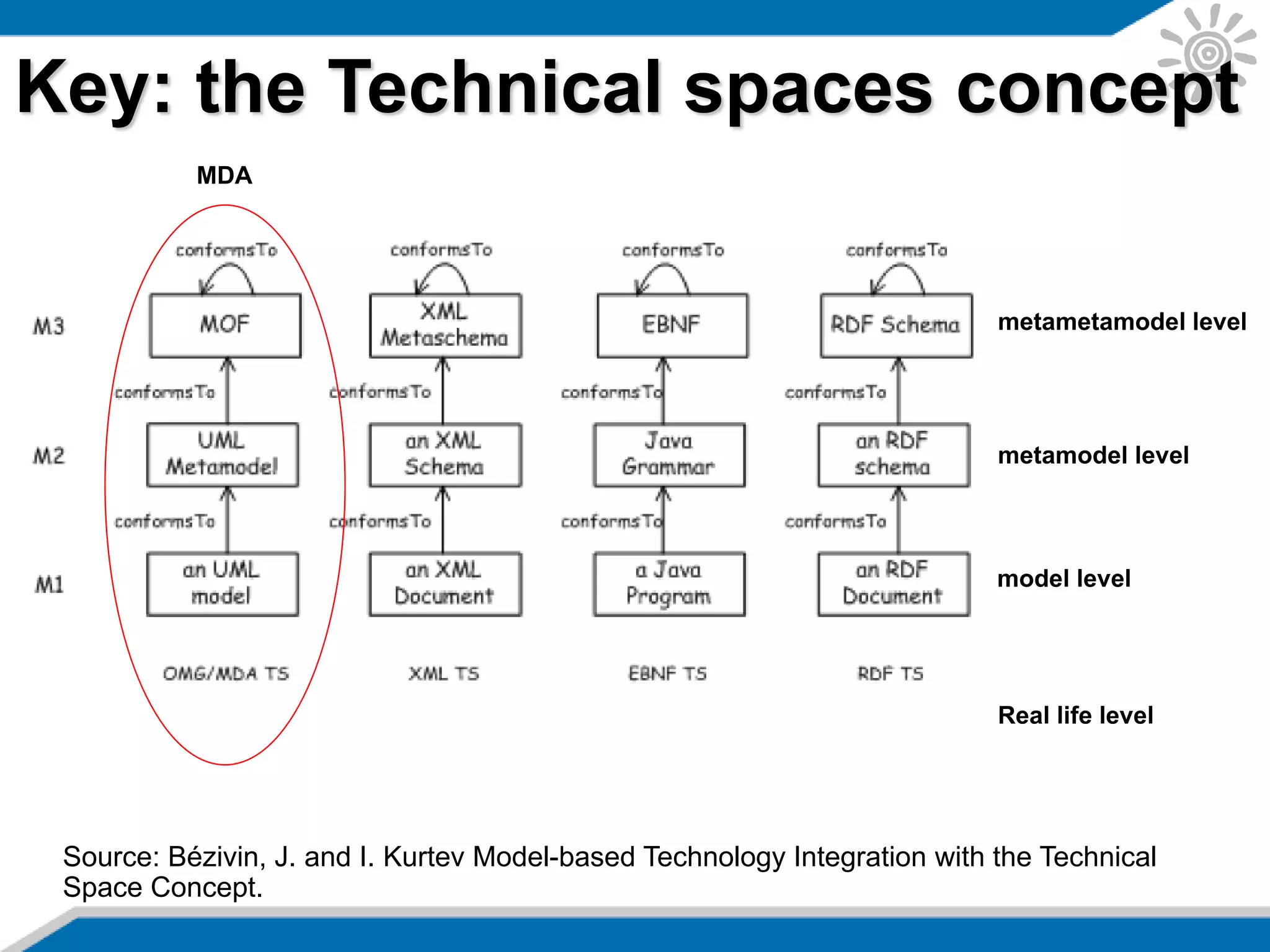 Key: the Technical spaces concept

MDA

conformsTo

conformsTo

conformsTo

conformsTo

M3

MOF

XML Metaschema

EBNF

RDF Schema

metametamodel level

conformsTo

conformsTo

conformsTo

conformsTo

M2

UML Metamodel

an XML Schema

Java Grammar

an RDF schema

metamodel level

conformsTo

conformsTo

conformsTo

conformsTo

M1

an UML model

an XML Document

a Java Program

an RDF Document

model level

OMG/MDA TS

XML TS

EBNF TS

RDF TS

Real life level

Source: Bézivin, J. and I. Kurtev Model-based Technology Integration with the Technical Space Concept.